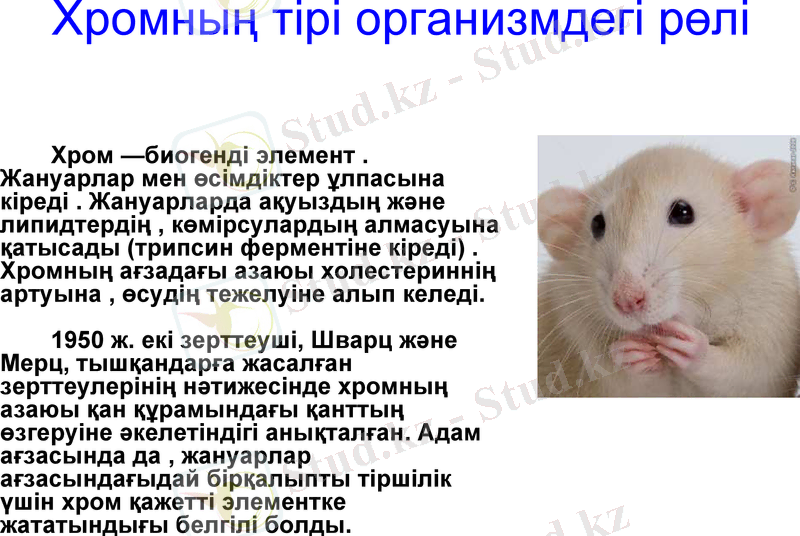 Хромның тірі организмдегі рөлі

Хром —биогенді элемент . Жануарлар мен өсімдіктер ұлпасына кіреді . Жануарларда ақуыздың және липидтердің , көмірсулардың алмасуына қатысады (трипсин ферментіне кіреді) . Хромның ағзадағы азаюы холестериннің артуына , өсудің тежелуіне алып келеді.

1950 ж. екі зерттеуші, Шварц және Мерц, тышқандарға жасалған зерттеулерінің нәтижесінде хромның азаюы қан құрамындағы қанттың өзгеруіне әкелетіндігі анықталған. Адам ағзасында да , жануарлар ағзасындағыдай бірқалыпты тіршілік үшін хром қажетті элементке жататындығы белгілі болды.

Stud.kz - Stud.kz
Stud.kz - Stud.kz
Stud.kz - Stud.kz
Stud.kz